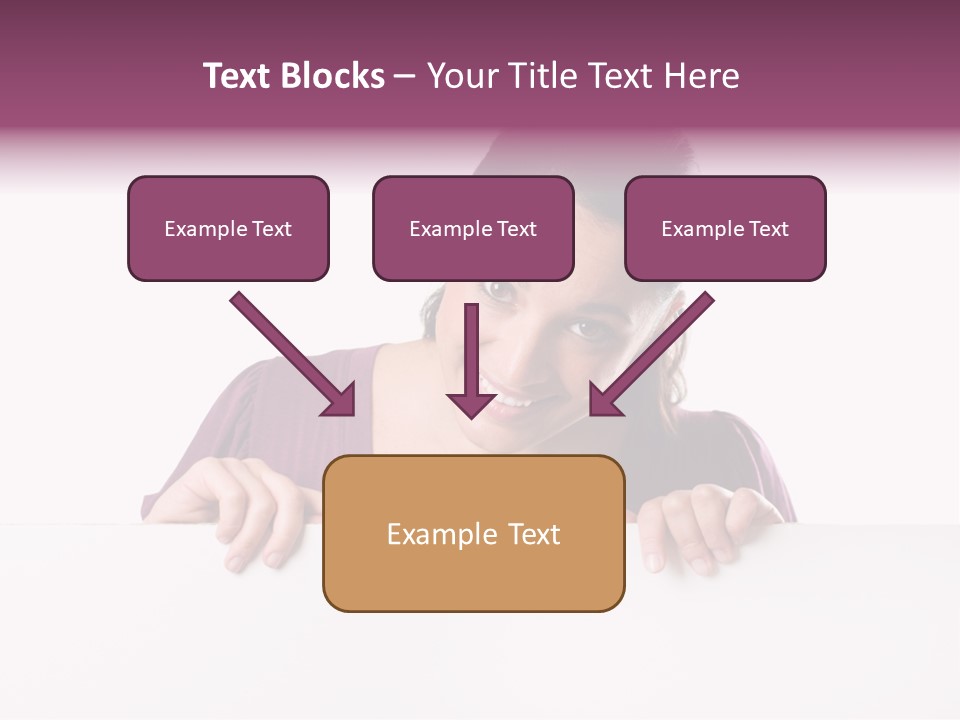 Text Blocks – Your Title Text Here

Example Text

Example Text

Example Text

Example Text